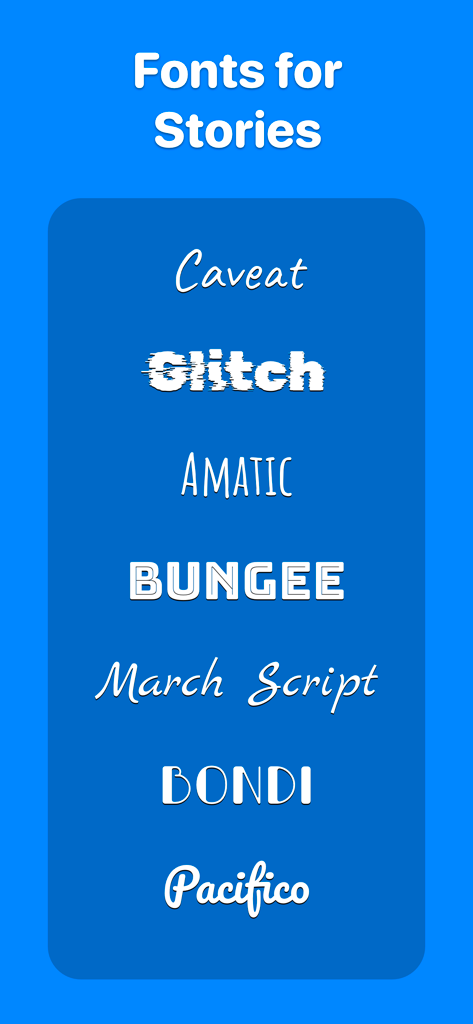 Fonts for Stories

Caveat

Glitch

AMATIC

BUNGEE

March Script

BONDI

Pacifico